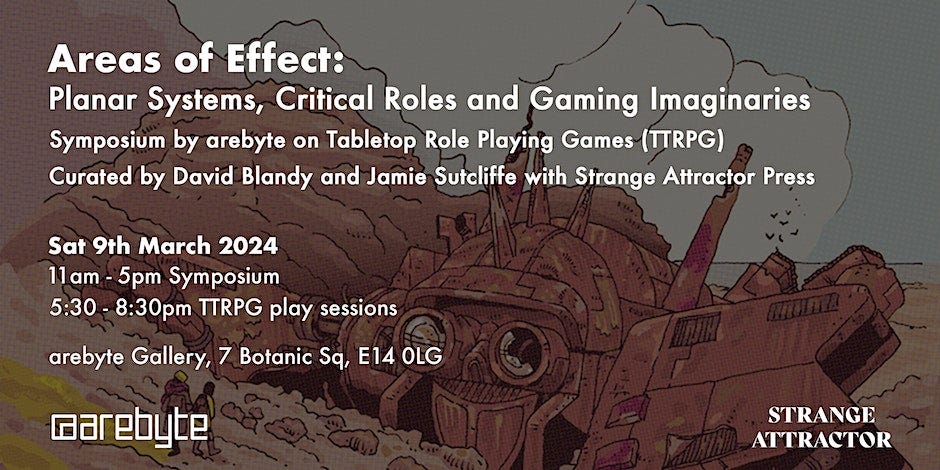 Areas of Effect:
Planar Systems, Critical Roles and Gaming Imaginaries
Symposium by arebyte on Tabletop Role Playing Games (TTRPG)
Curated by David Blandy and Jamie Sutcliffe with Strange Attractor Press

Sat 9th March 2024
11am - 5pm Symposium
5:30 - 8:30pm TTRPG play sessions

arebyte Gallery, 7 Botanic Sq, E14 0LG

@arebyte

STRANGE ATTRACTOR